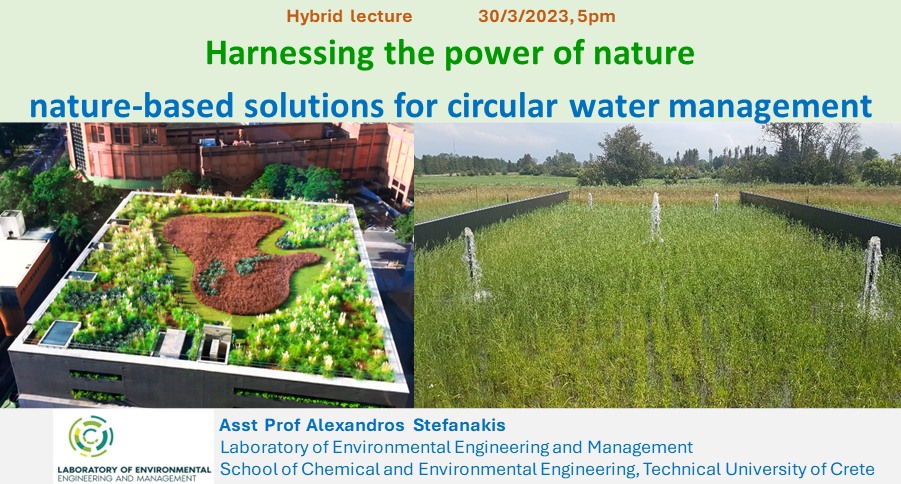 Hybrid lecture 30/3/2023, 5pm

Harnessing the power of nature

nature-based solutions for circular water management

LABORATORY OF ENVIRONMENTAL ENGINEERING AND MANAGEMENT

Asst Prof Alexandros Stefanakis
Laboratory of Environmental Engineering and Management
School of Chemical and Environmental Engineering, Technical University of Crete